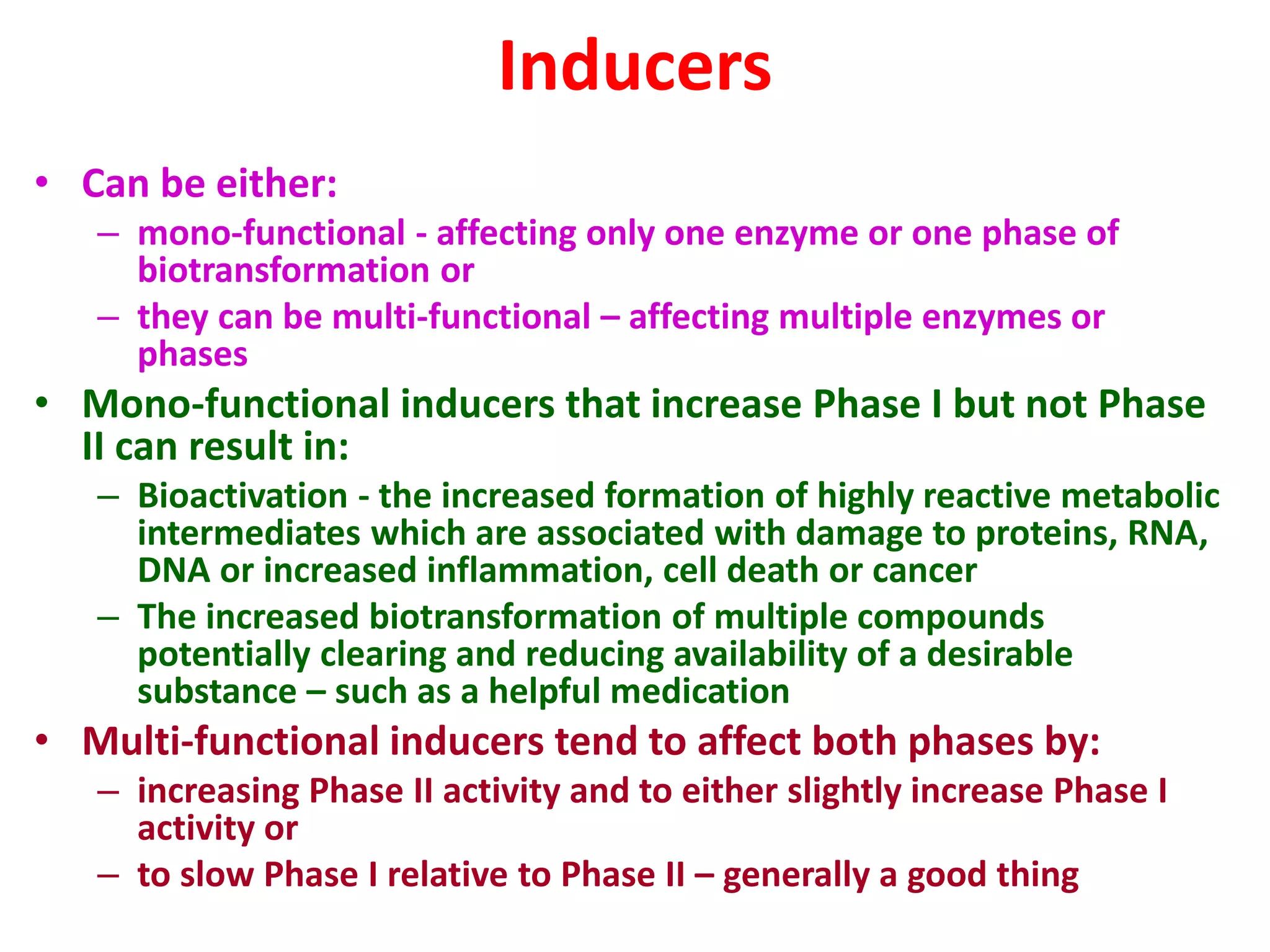 Inducers

• Can be either:
– mono-functional - affecting only one enzyme or one phase of biotransformation or
– they can be multi-functional – affecting multiple enzymes or phases

• Mono-functional inducers that increase Phase I but not Phase II can result in:
– Bioactivation - the increased formation of highly reactive metabolic intermediates which are associated with damage to proteins, RNA, DNA or increased inflammation, cell death or cancer
– The increased biotransformation of multiple compounds potentially clearing and reducing availability of a desirable substance – such as a helpful medication

• Multi-functional inducers tend to affect both phases by:
– increasing Phase II activity and to either slightly increase Phase I activity or
– to slow Phase I relative to Phase II – generally a good thing